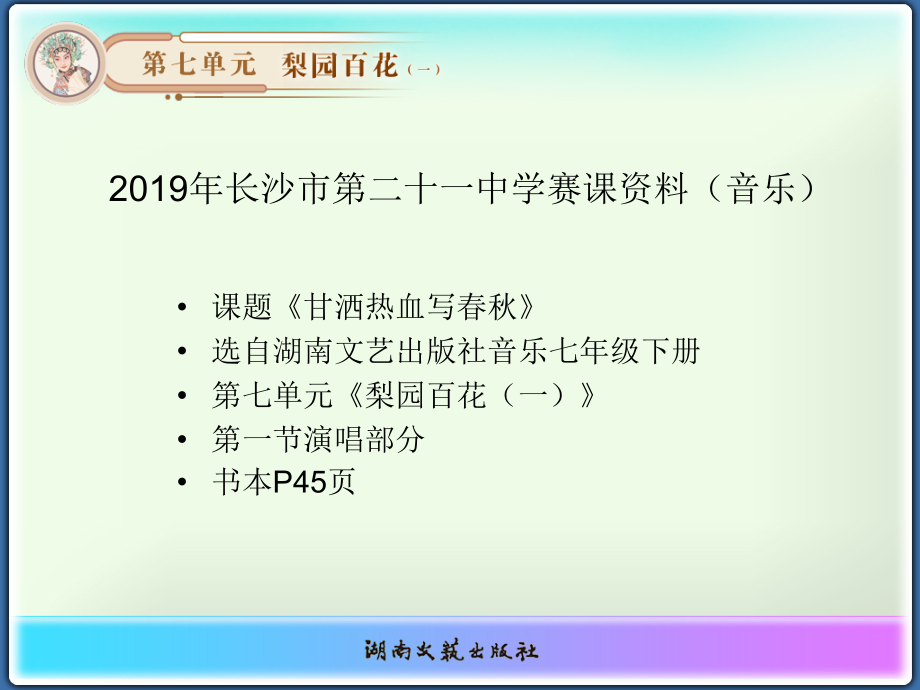 第七单元　梨园百花（一）

2019年长沙市第二十一中学赛课资料（音乐）

• 课题《甘洒热血写春秋》
• 选自湖南文艺出版社音乐七年级下册
• 第七单元《梨园百花（一）》
• 第一节演唱部分
• 书本P45页

湖南文艺出版社